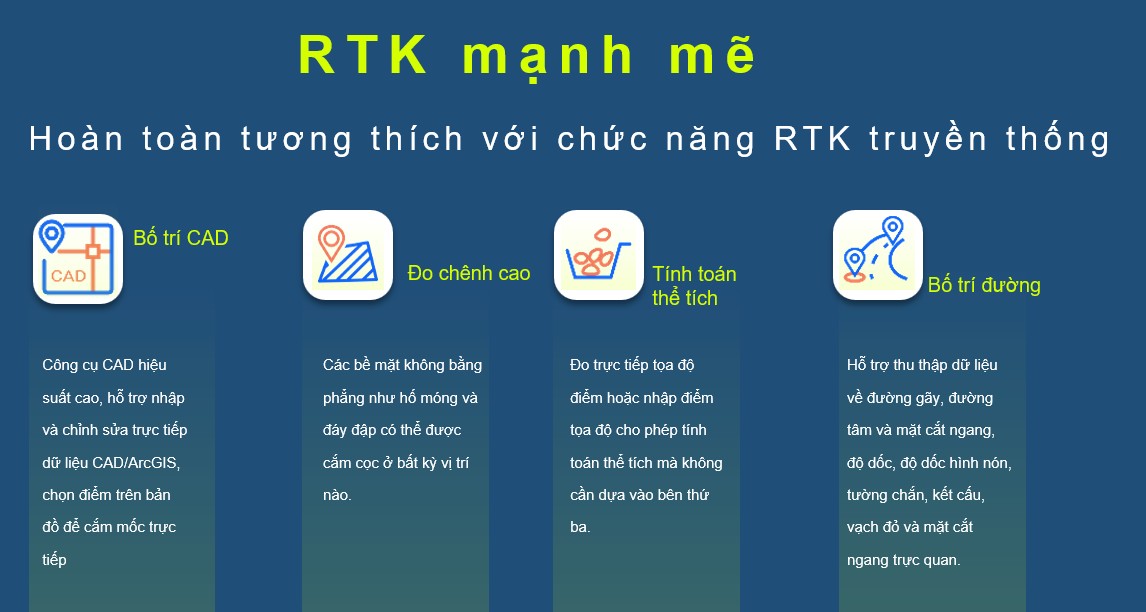 RTK mạnh mẽ

Hoàn toàn tương thích với chức năng RTK truyền thống

CAD

Bố trí CAD

Công cụ CAD hiệu suất cao, hỗ trợ nhập và chỉnh sửa trực tiếp dữ liệu CAD/ArcGIS, chọn điểm trên bản đồ để cắm mốc trực tiếp

Đo chênh cao

Các bề mặt không bằng phẳng như hố móng và đáy đập có thể được cắm cọc ở bất kỳ vị trí nào.

Tính toán thể tích

Đo trực tiếp tọa độ điểm hoặc nhập điểm tọa độ cho phép tính toán thể tích mà không cần dựa vào bên thứ ba.

Bố trí đường

Hỗ trợ thu thập dữ liệu về đường gãy, đường tâm và mặt cắt ngang, độ dốc, độ dốc hình nón, tường chắn, kết cấu, vạch đỏ và mặt cắt ngang trực quan.